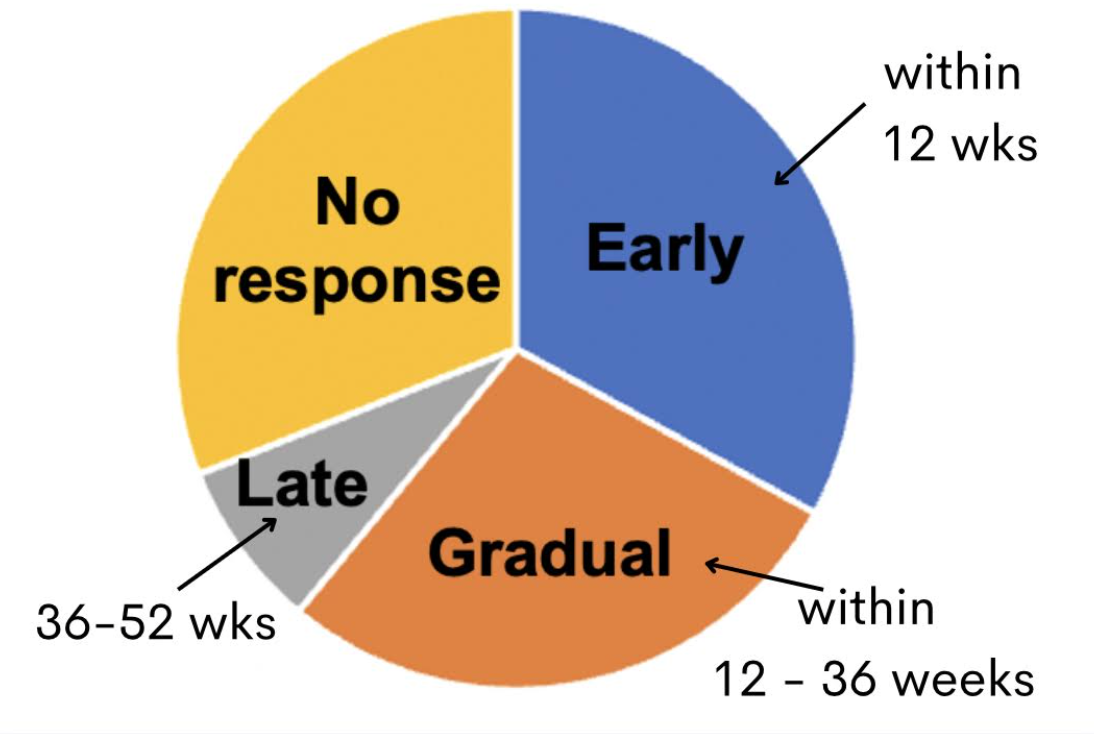 No response

Early

within 12 wks

Late

36-52 wks

Gradual

within 12 - 36 weeks